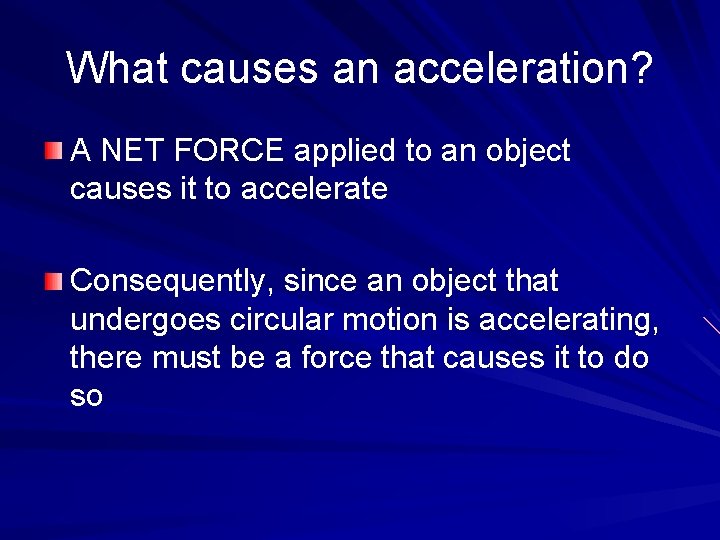 What causes an acceleration?

A NET FORCE applied to an object causes it to accelerate

Consequently, since an object that undergoes circular motion is accelerating, there must be a force that causes it to do so